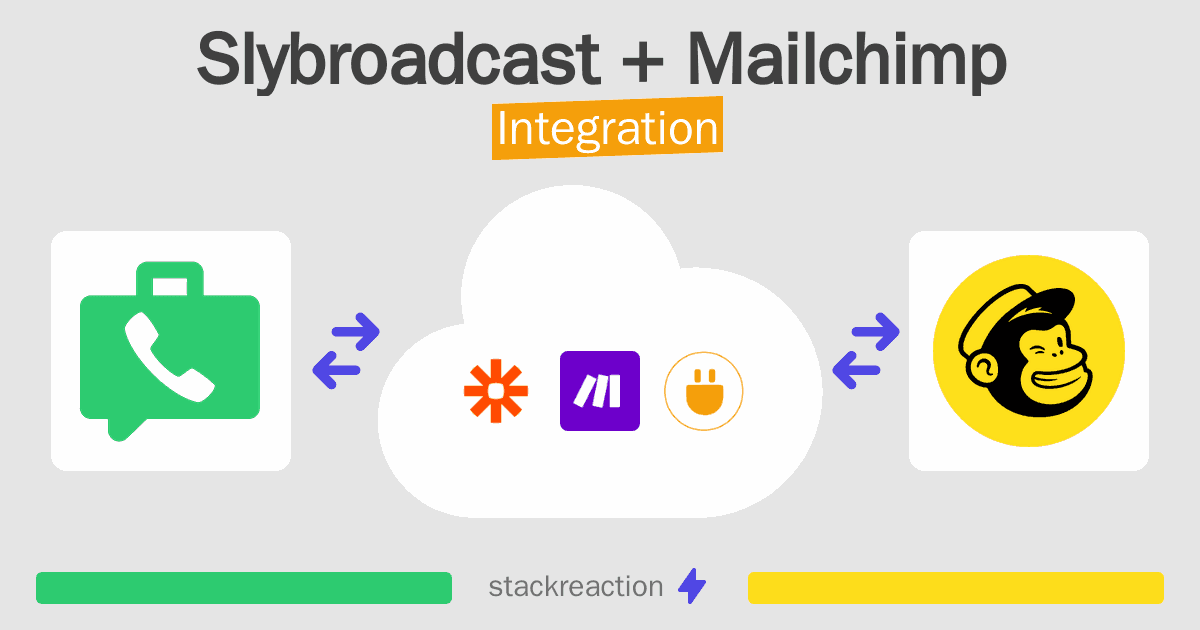 Slybroadcast + Mailchimp
Integration

stackreaction